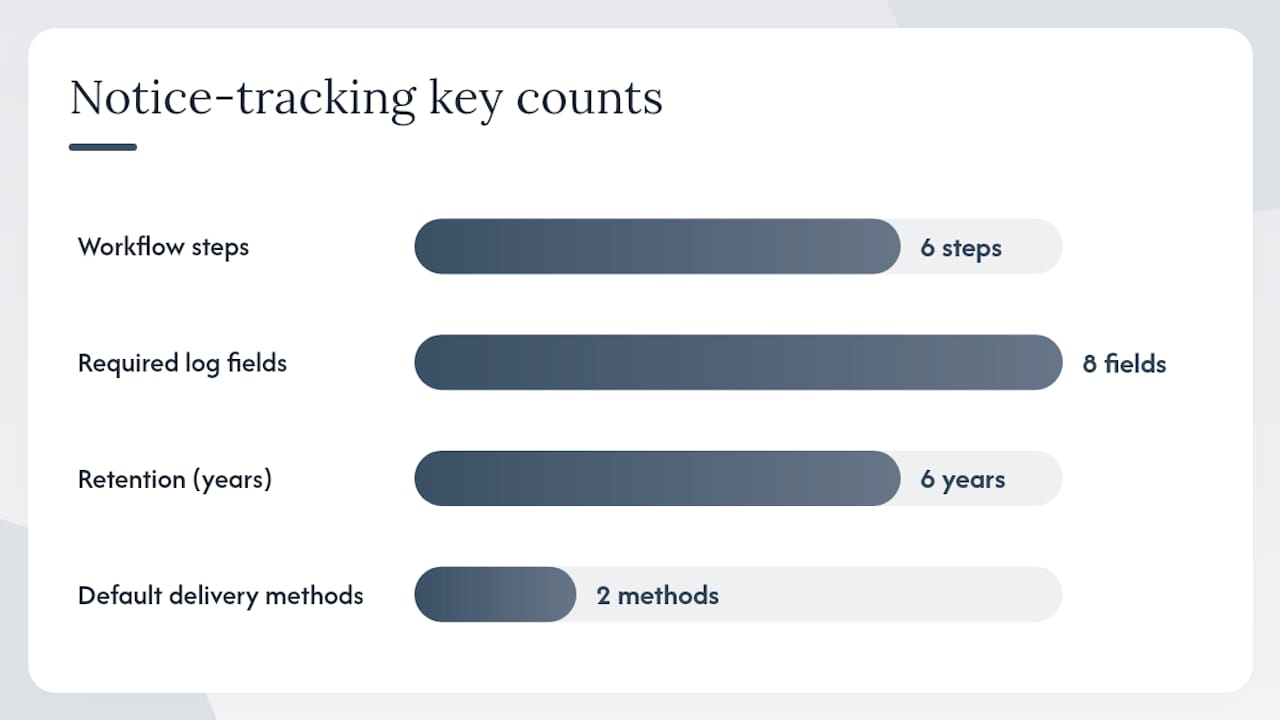 Notice-tracking key counts

Workflow steps
6 steps

Required log fields
8 fields

Retention (years)
6 years

Default delivery methods
2 methods